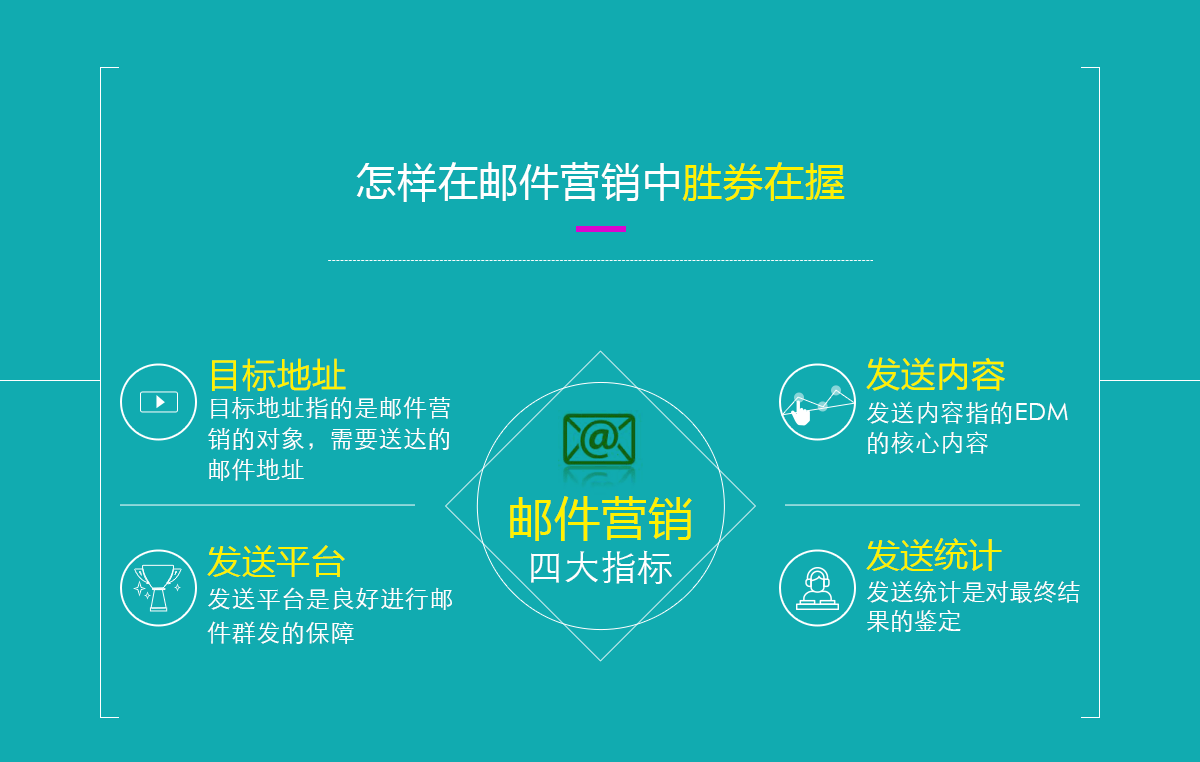 怎样在邮件营销中胜券在握

目标地址
目标地址指的是邮件营销的对象，需要送达的邮件地址

发送平台
发送平台是良好进行邮件群发的保障

@

邮件营销
四大指标

发送内容
发送内容指的EDM的核心内容

发送统计
发送统计是对最终结果的鉴定